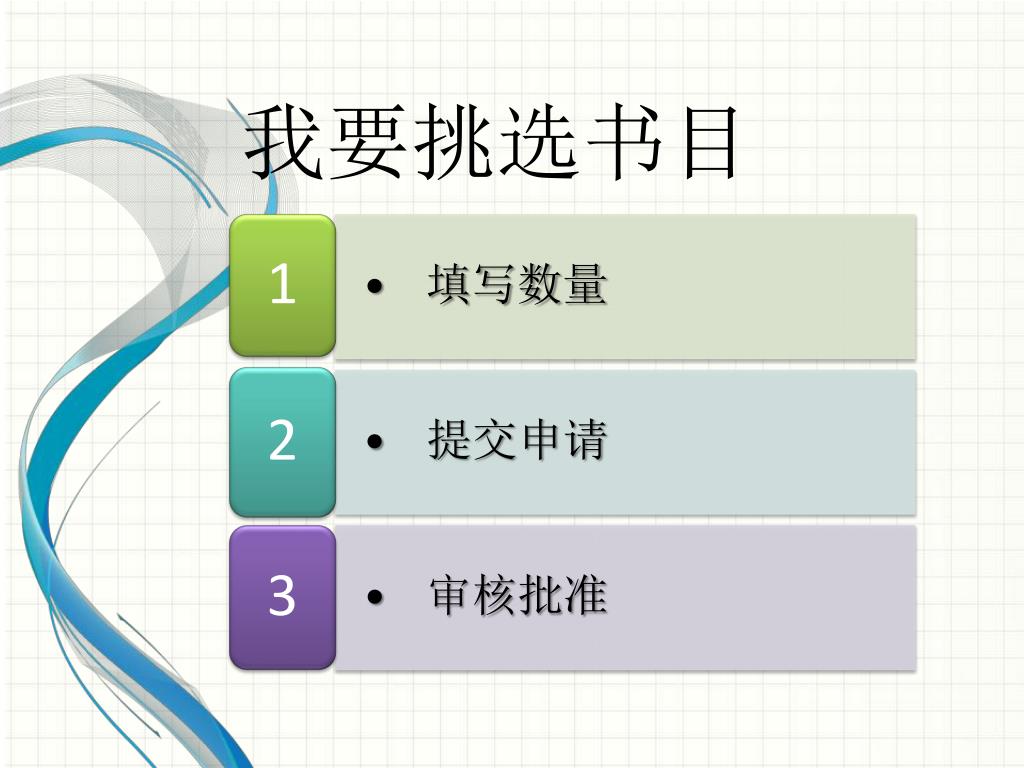 我要挑选书目

1

• 填写数量

2

• 提交申请

3

• 审核批准